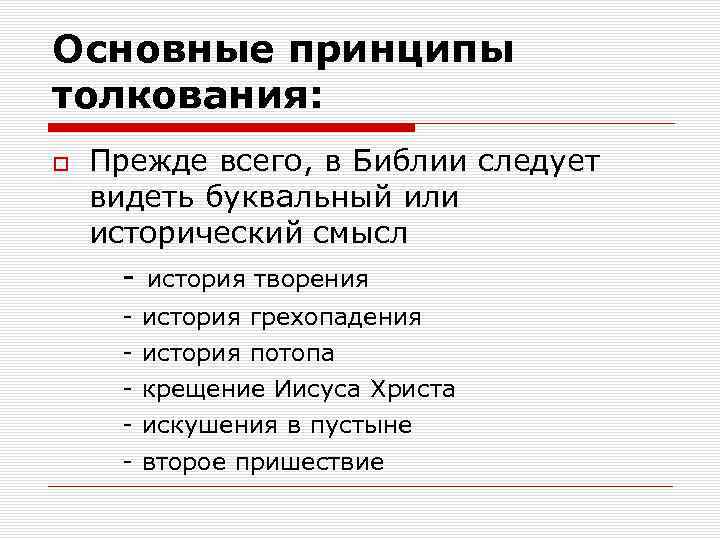 Основные принципы толкования:

Прежде всего, в Библии следует видеть буквальный или исторический смысл

- история творения
- история грехопадения
- история потопа
- крещение Иисуса Христа
- искушения в пустыне
- второе пришествие